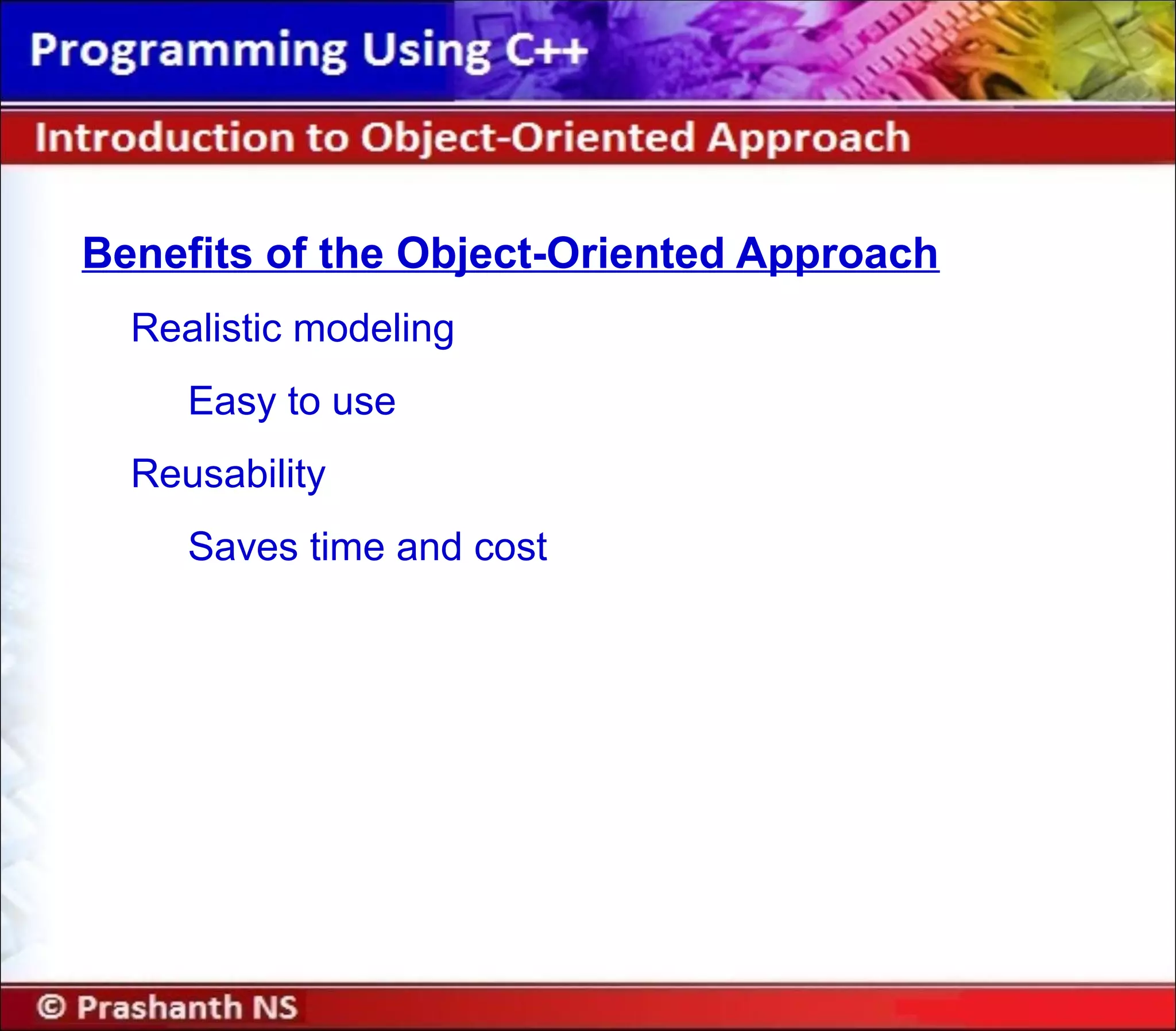 Programming Using C++

Introduction to Object-Oriented Approach

Benefits of the Object-Oriented Approach

Realistic modeling

Easy to use

Reusability

Saves time and cost

© Prashanth NS